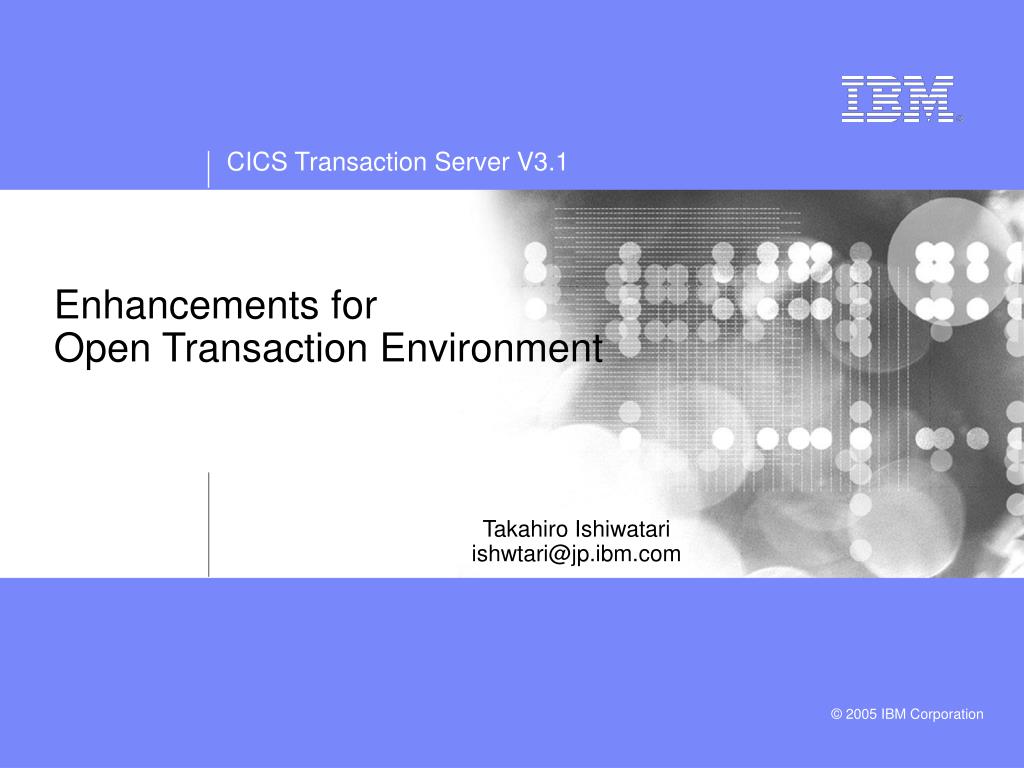 IBM

CICS Transaction Server V3.1

Enhancements for
Open Transaction Environment

Takahiro Ishiwatari
ishwtari@jp.ibm.com

© 2005 IBM Corporation